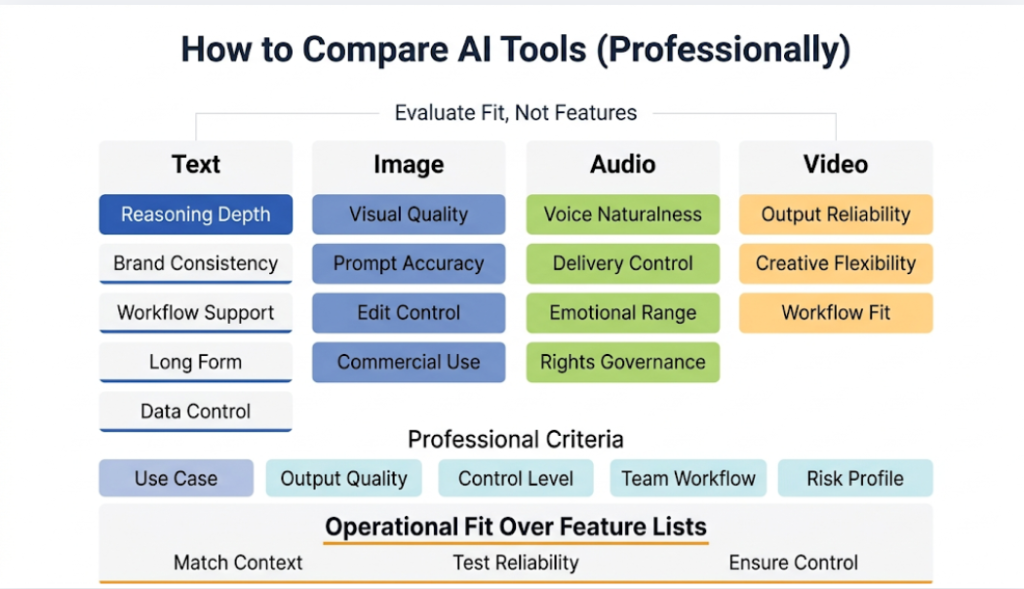 How to Compare AI Tools (Professionally)

Evaluate Fit, Not Features

Text
Reasoning Depth
Brand Consistency
Workflow Support
Long Form
Data Control

Image
Visual Quality
Prompt Accuracy
Edit Control
Commercial Use

Audio
Voice Naturalness
Delivery Control
Emotional Range
Rights Governance

Video
Output Reliability
Creative Flexibility
Workflow Fit

Professional Criteria

Use Case
Output Quality
Control Level
Team Workflow
Risk Profile

Operational Fit Over Feature Lists

Match Context
Test Reliability
Ensure Control